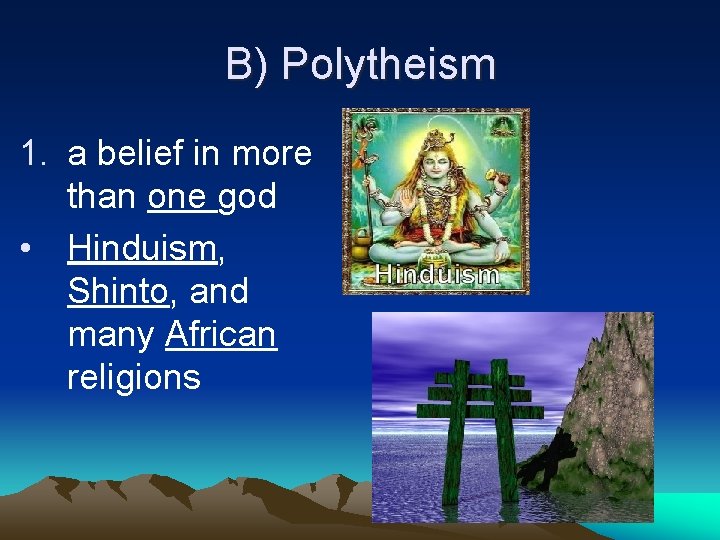 B) Polytheism

1. a belief in more than one god

• Hinduism, Shinto, and many African religions

Hinduism